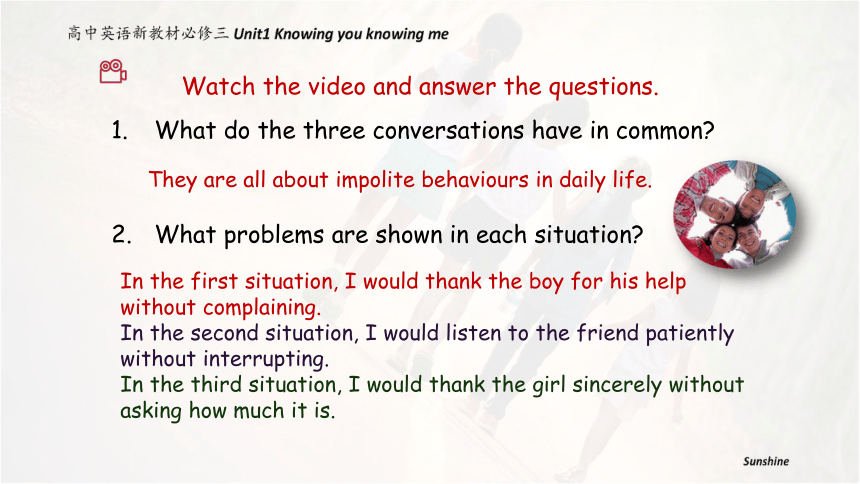 高中英语新教材必修三 Unit1 Knowing you knowing me

Watch the video and answer the questions.

1. What do the three conversations have in common?

They are all about impolite behaviours in daily life.

2. What problems are shown in each situation?

In the first situation, I would thank the boy for his help without complaining.
In the second situation, I would listen to the friend patiently without interrupting.
In the third situation, I would thank the girl sincerely without asking how much it is.

Sunshine